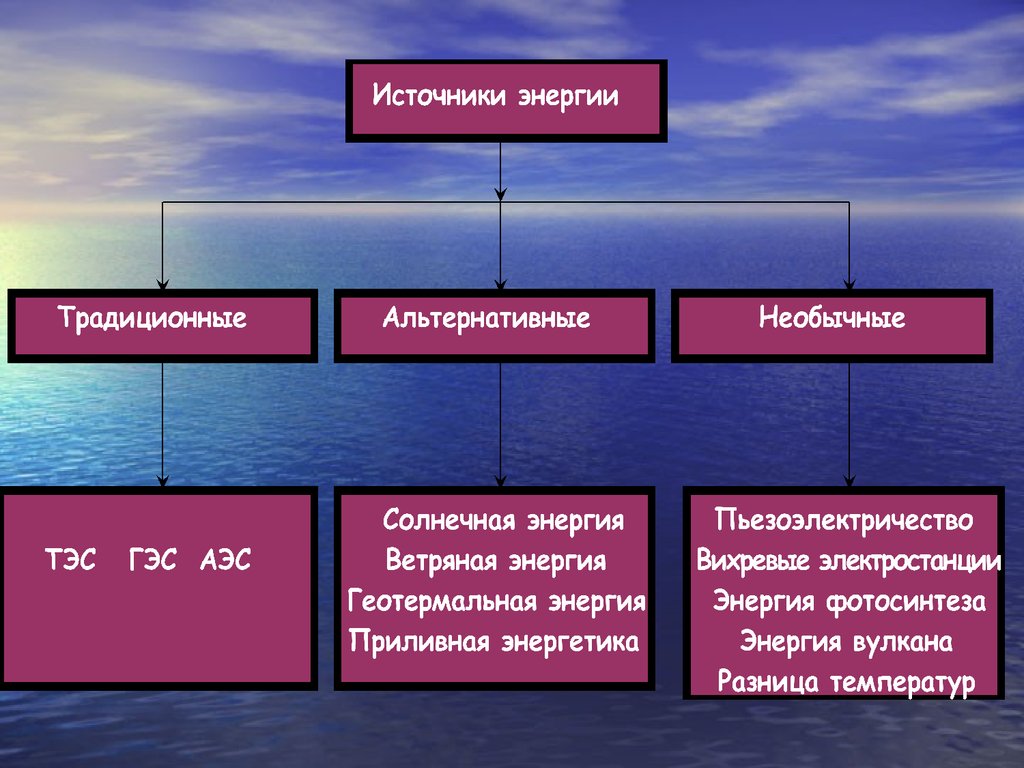 Источники энергии

Традиционные

Альтернативные

Необычные

ТЭС ГЭС АЭС

Солнечная энергия
Ветряная энергия
Геотермальная энергия
Приливная энергетика

Пьезоэлектричество
Вихревые электростанции
Энергия фотосинтеза
Энергия вулкана
Разница температур